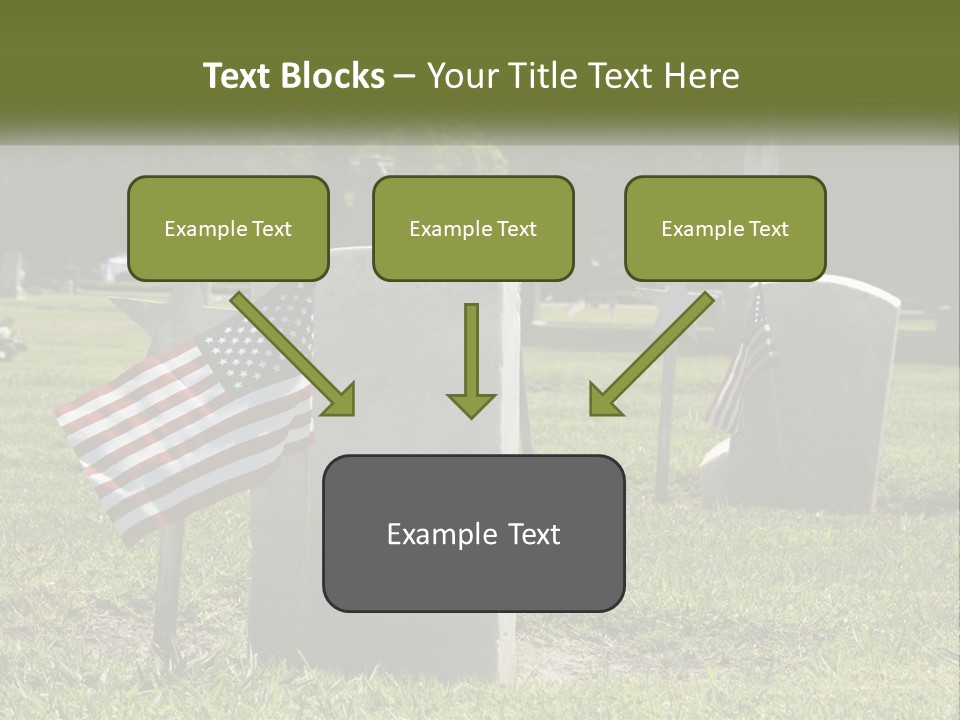 Text Blocks – Your Title Text Here

Example Text

Example Text

Example Text

Example Text